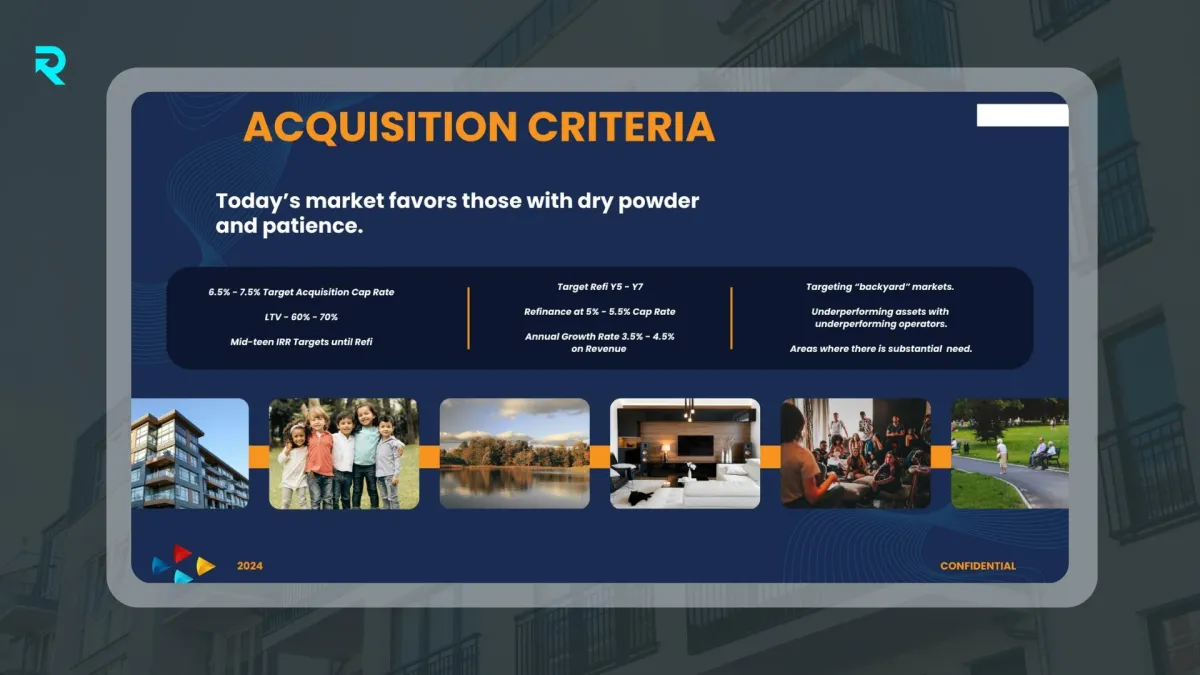 ACQUISITION CRITERIA

Today's market favors those with dry powder and patience.

6.5% - 7.5% Target Acquisition Cap Rate

LTV - 60% - 70%

Mid-teen IRR Targets until Refi

Target Refi Y5 - Y7

Refinance at 5% - 5.5% Cap Rate

Annual Growth Rate 3.5% - 4.5% on Revenue

Targeting "backyard" markets.

Underperforming assets with underperforming operators.

Areas where there is substantial need.

2024

CONFIDENTIAL